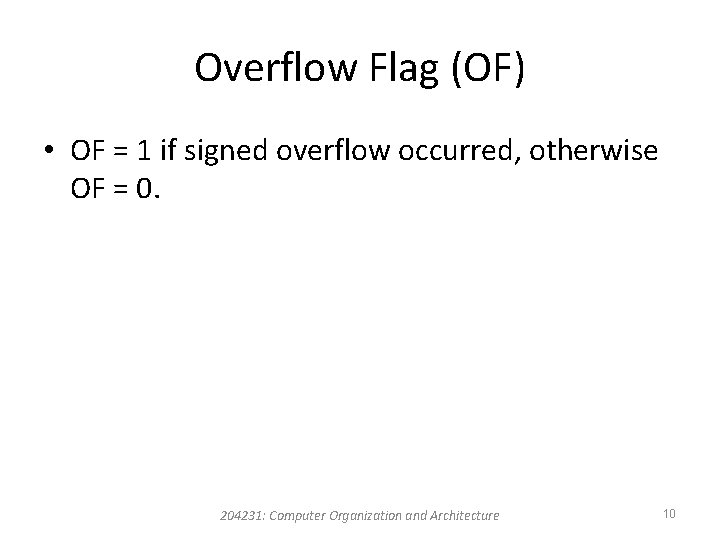 Overflow Flag (OF)

• OF = 1 if signed overflow occurred, otherwise OF = 0.

204231: Computer Organization and Architecture

10